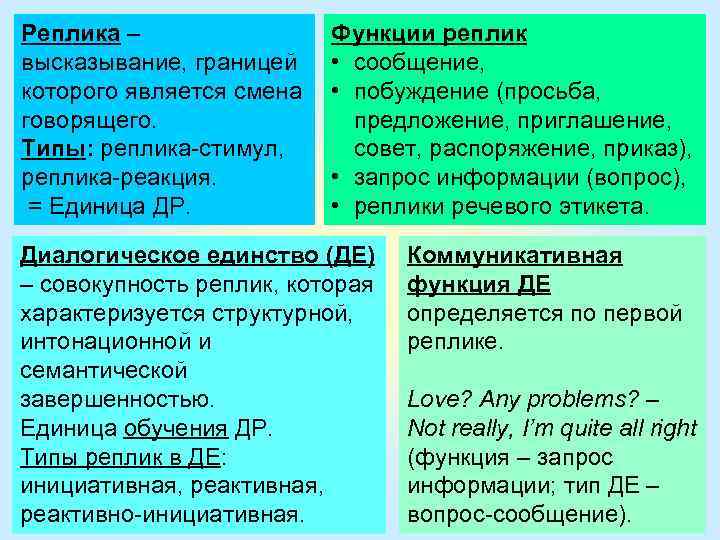 Реплика – высказывание, границей которого является смена говорящего.
Типы: реплика-стимул, реплика-реакция.
= Единица ДР.

Функции реплик
• сообщение,
• побуждение (просьба, предложение, приглашение, совет, распоряжение, приказ),
• запрос информации (вопрос),
• реплики речевого этикета.

Диалогическое единство (ДЕ) – совокупность реплик, которая характеризуется структурной, интонационной и семантической завершенностью.
Единица обучения ДР.
Типы реплик в ДЕ: инициативная, реактивная, реактивно-инициативная.

Коммуникативная функция ДЕ определяется по первой реплике.

Love? Any problems? – Not really, I'm quite all right (функция – запрос информации; тип ДЕ – вопрос-сообщение).